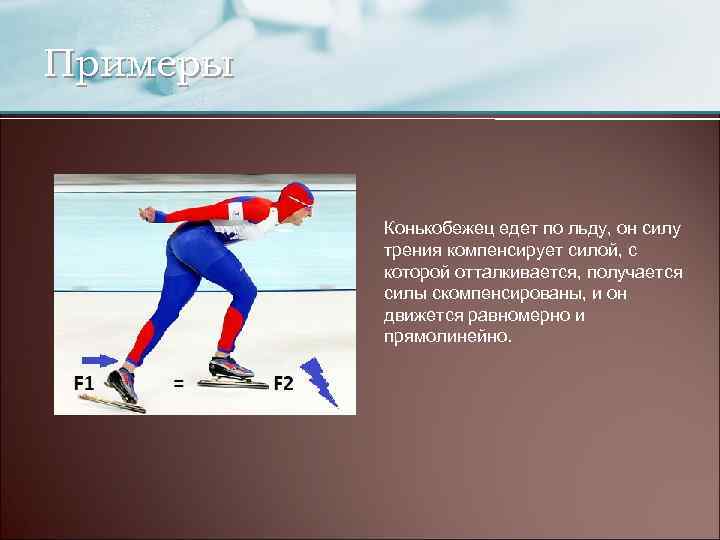 Примеры

F1 = F2

Конькобежец едет по льду, он силу трения компенсирует силой, с которой отталкивается, получается силы скомпенсированы, и он движется равномерно и прямолинейно.